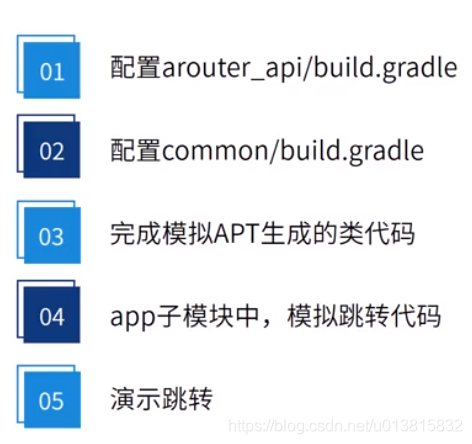 01 配置arouter_api/build.gradle

02 配置common/build.gradle

03 完成模拟APT生成的类代码

04 app子模块中，模拟跳转代码

05 演示跳转

https://blog.csdn.net/u013815832